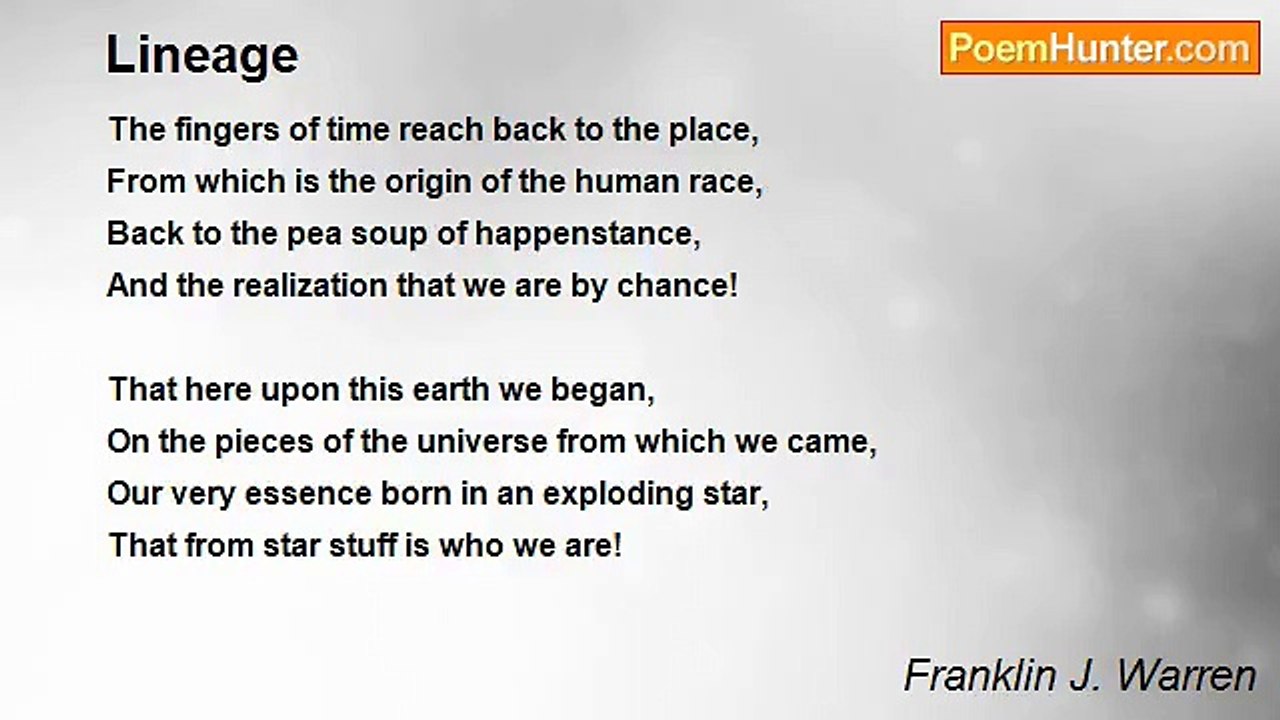 Lineage

PoemHunter.com

The fingers of time reach back to the place,
From which is the origin of the human race,
Back to the pea soup of happenstance,
And the realization that we are by chance!

That here upon this earth we began,
On the pieces of the universe from which we came,
Our very essence born in an exploding star,
That from star stuff is who we are!

Franklin J. Warren